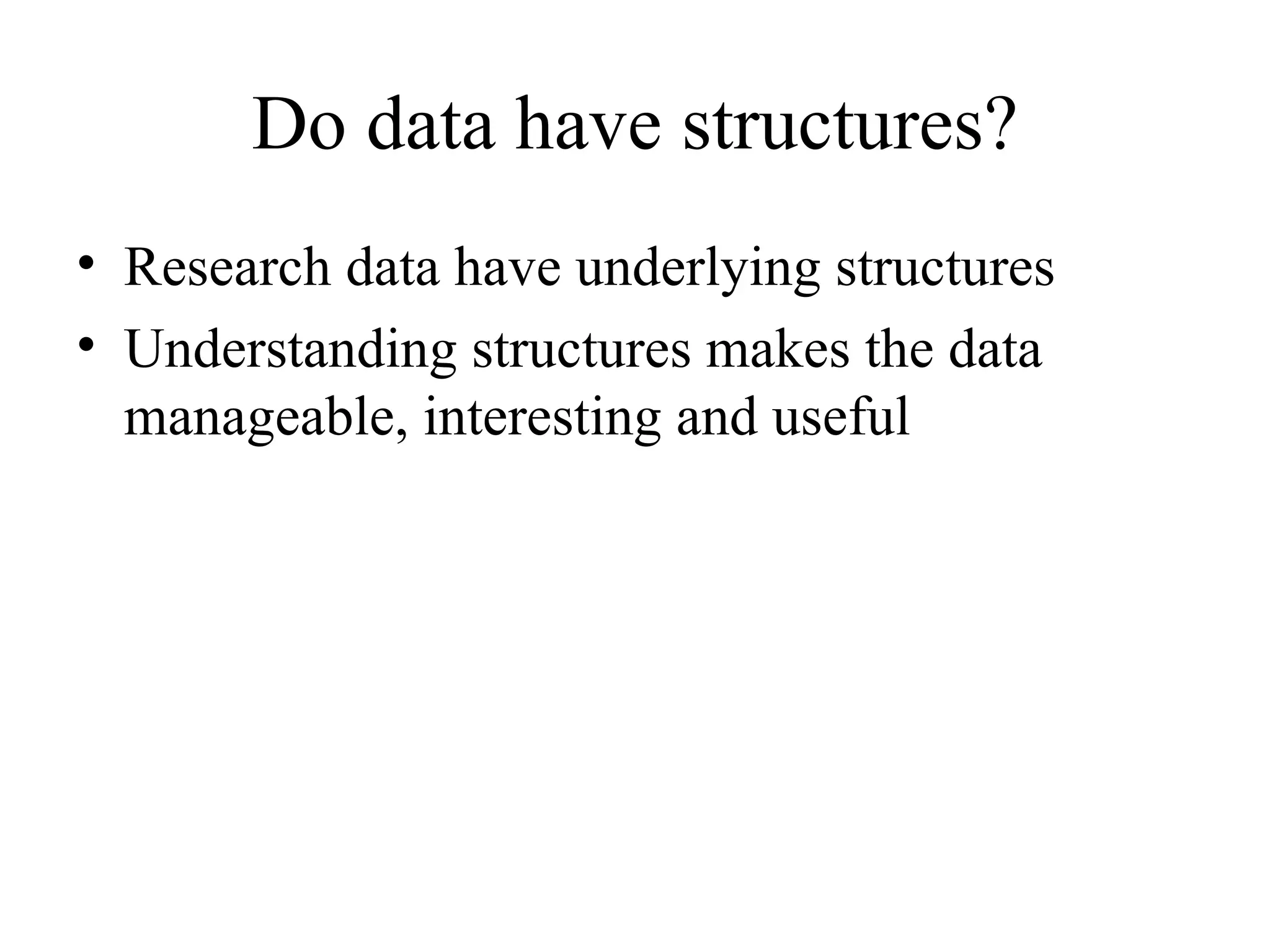 Do data have structures?

• Research data have underlying structures
• Understanding structures makes the data manageable, interesting and useful